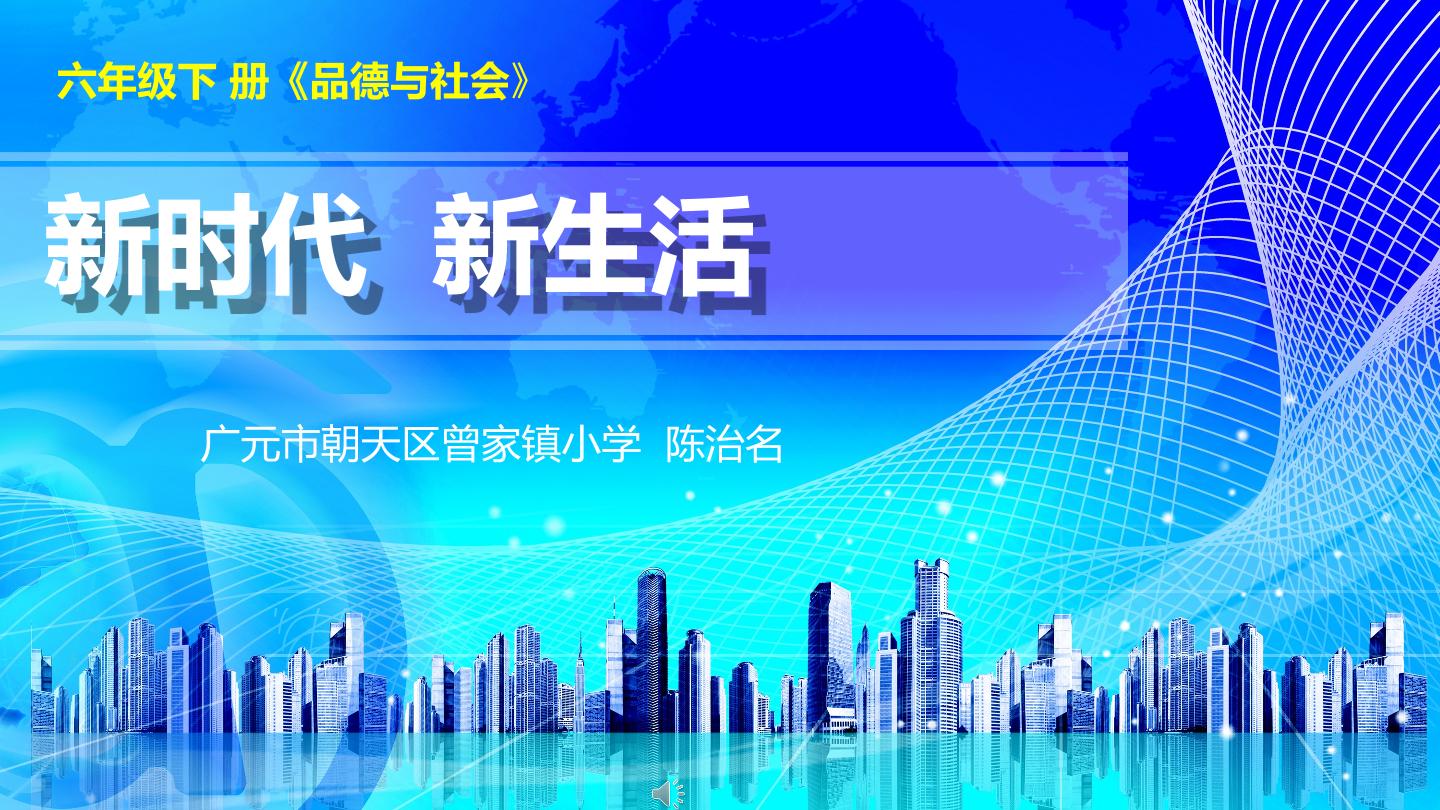 六年级下 册《品德与社会》

新时代 新生活

广元市朝天区曾家镇小学 陈治名